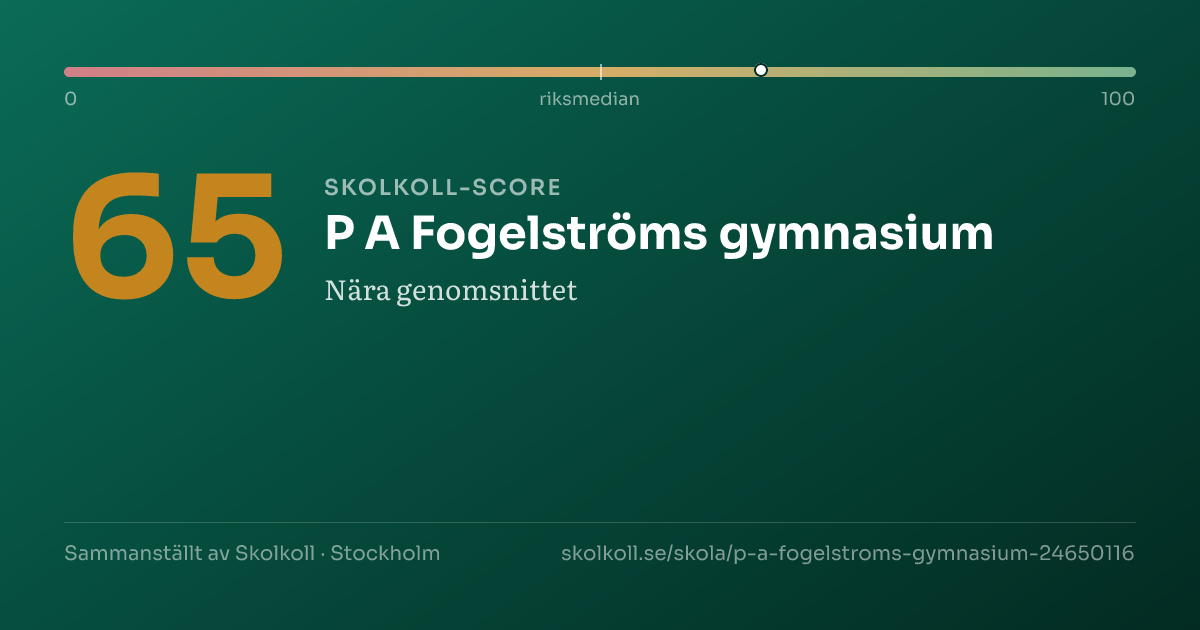 0
riksmedian
100

65

SKOLKOLL-SCORE
P A Fogelströms gymnasium
Nära genomsnittet

Sammanställt av Skolkoll · Stockholm
skolkoll.se/skola/p-a-fogelstroms-gymnasium-24650116